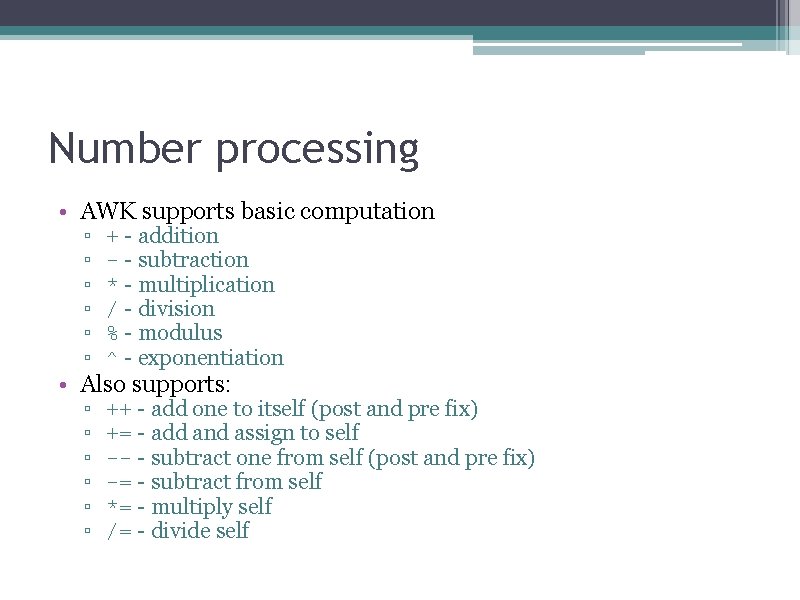 Number processing

• AWK supports basic computation
  ▫ + - addition
  ▫ - - subtraction
  ▫ * - multiplication
  ▫ / - division
  ▫ % - modulus
  ▫ ^ - exponentiation
• Also supports:
  ▫ ++ - add one to itself (post and pre fix)
  ▫ += - add and assign to self
  ▫ -- - subtract one from self (post and pre fix)
  ▫ -= - subtract from self
  ▫ *= - multiply self
  ▫ /= - divide self